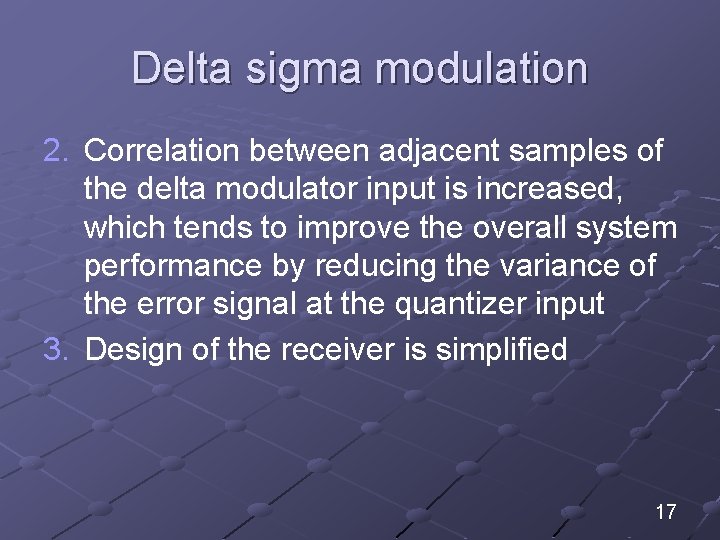 Delta sigma modulation

2. Correlation between adjacent samples of the delta modulator input is increased, which tends to improve the overall system performance by reducing the variance of the error signal at the quantizer input

3. Design of the receiver is simplified

17